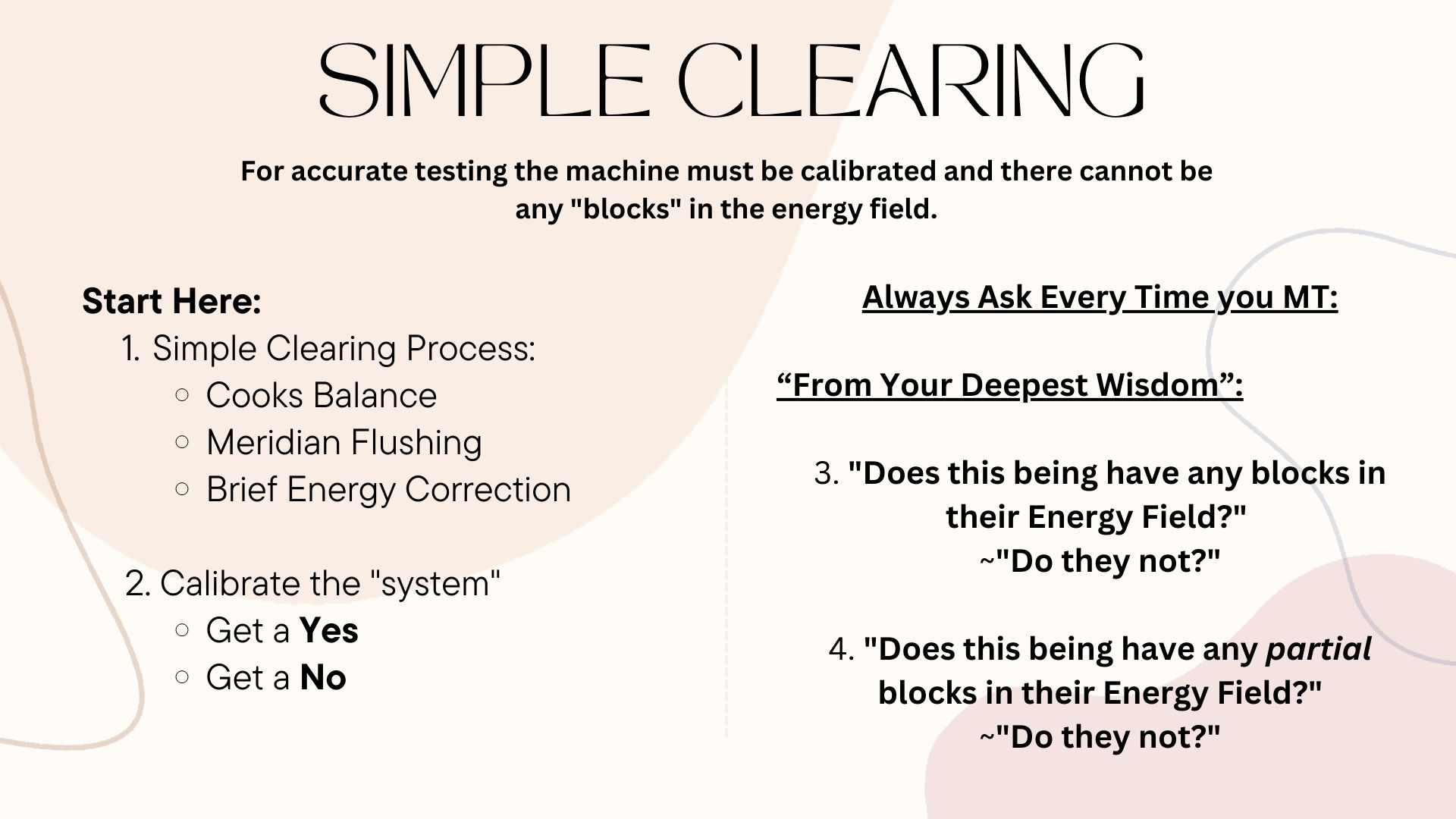 SIMPLE CLEARING

For accurate testing the machine must be calibrated and there cannot be any "blocks" in the energy field.

Start Here:

1. Simple Clearing Process:
   ○ Cooks Balance
   ○ Meridian Flushing
   ○ Brief Energy Correction

2. Calibrate the "system"
   ○ Get a Yes
   ○ Get a No

Always Ask Every Time you MT:

“From Your Deepest Wisdom”:

3. "Does this being have any blocks in their Energy Field?"
~"Do they not?"

4. "Does this being have any partial blocks in their Energy Field?"
~"Do they not?"